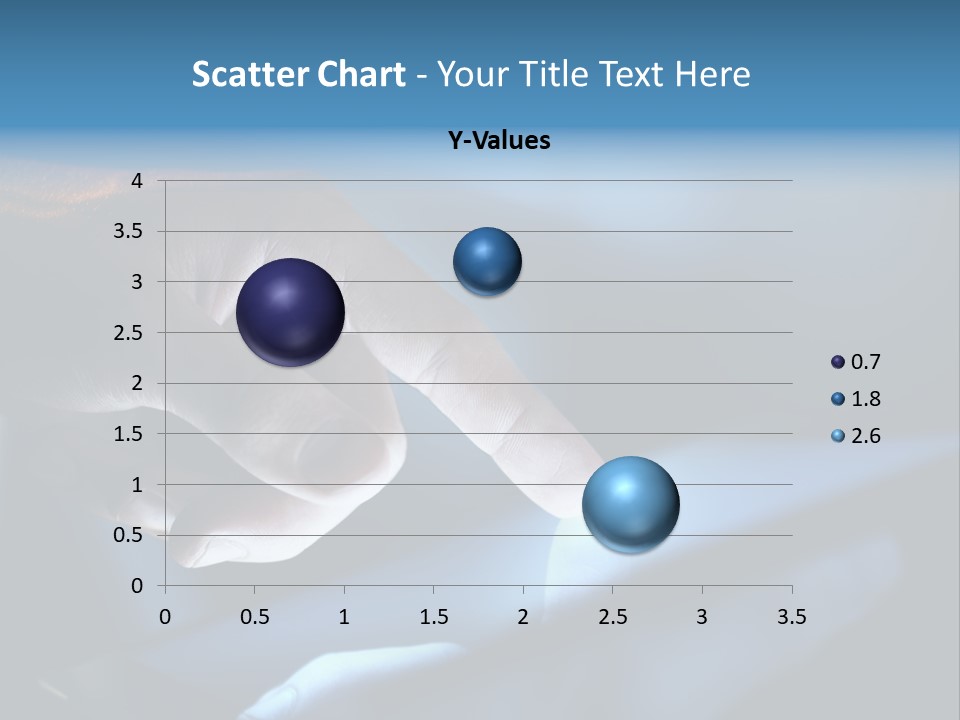 Scatter Chart - Your Title Text Here

Y-Values

4
3.5
3
2.5
2
1.5
1
0.5
0

0 0.5 1 1.5 2 2.5 3 3.5

0.7
1.8
2.6